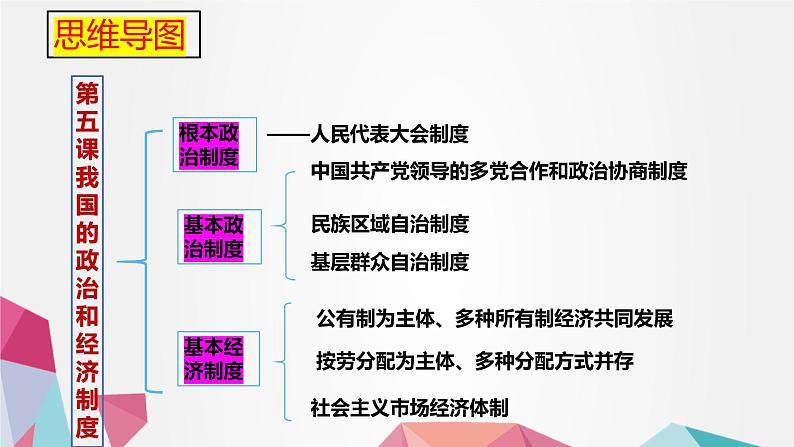 思维导图

第五课我国的政治和经济制度

根本政治制度
——人民代表大会制度

基本政治制度
中国共产党领导的多党合作和政治协商制度
民族区域自治制度
基层群众自治制度

基本经济制度
公有制为主体、多种所有制经济共同发展
按劳分配为主体、多种分配方式并存
社会主义市场经济体制